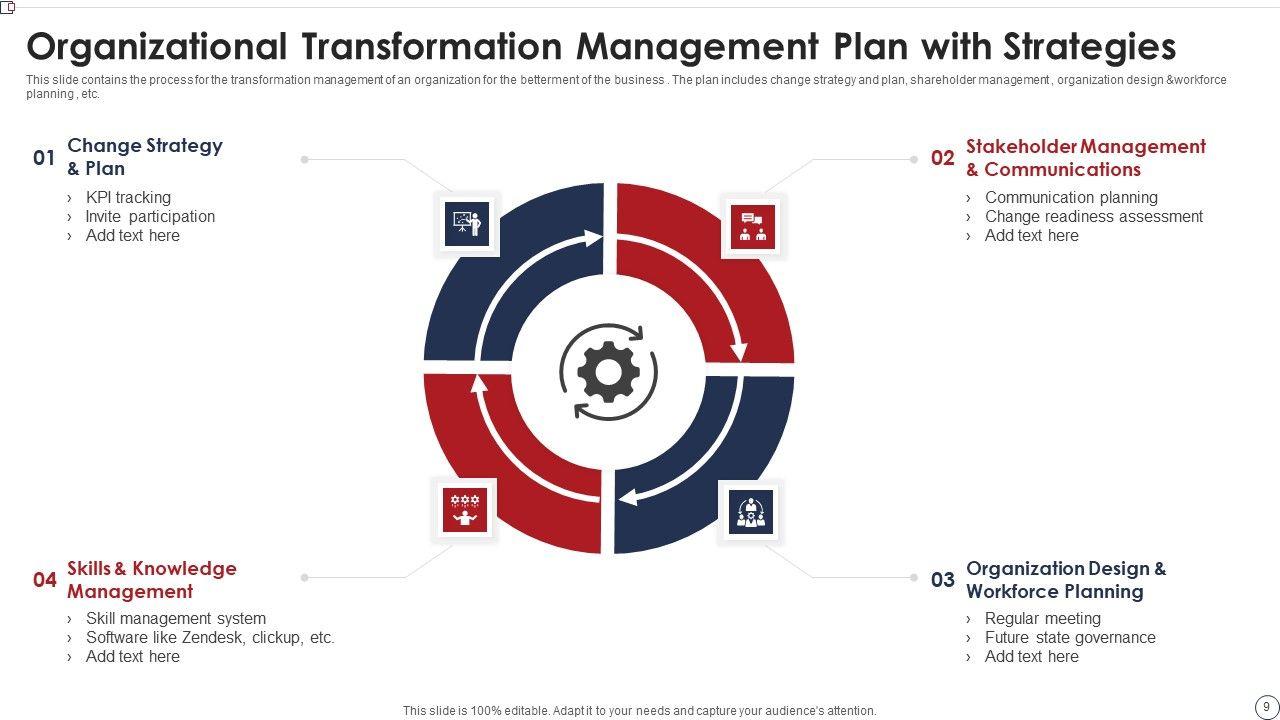 Organizational Transformation Management Plan with Strategies

This slide contains the process for the transformation management of an organization for the betterment of the business . The plan includes change strategy and plan, shareholder management , organization design &workforce planning , etc.

01 Change Strategy & Plan
› KPI tracking
› Invite participation
› Add text here

02 Stakeholder Management & Communications
› Communication planning
› Change readiness assessment
› Add text here

04 Skills & Knowledge Management
› Skill management system
› Software like Zendesk, clickup, etc.
› Add text here

03 Organization Design & Workforce Planning
› Regular meeting
› Future state governance
› Add text here

This slide is 100% editable. Adapt it to your needs and capture your audience's attention.

9